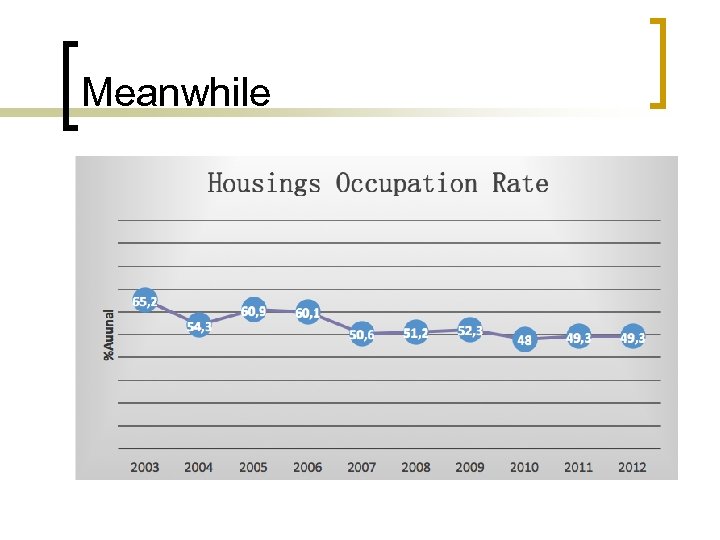 Meanwhile

Housings Occupation Rate

%Auunal

65,2
54,3
60,9
60,1
50,6
51,2
52,3
48
49,3
49,3

2003 2004 2005 2006 2007 2008 2009 2010 2011 2012